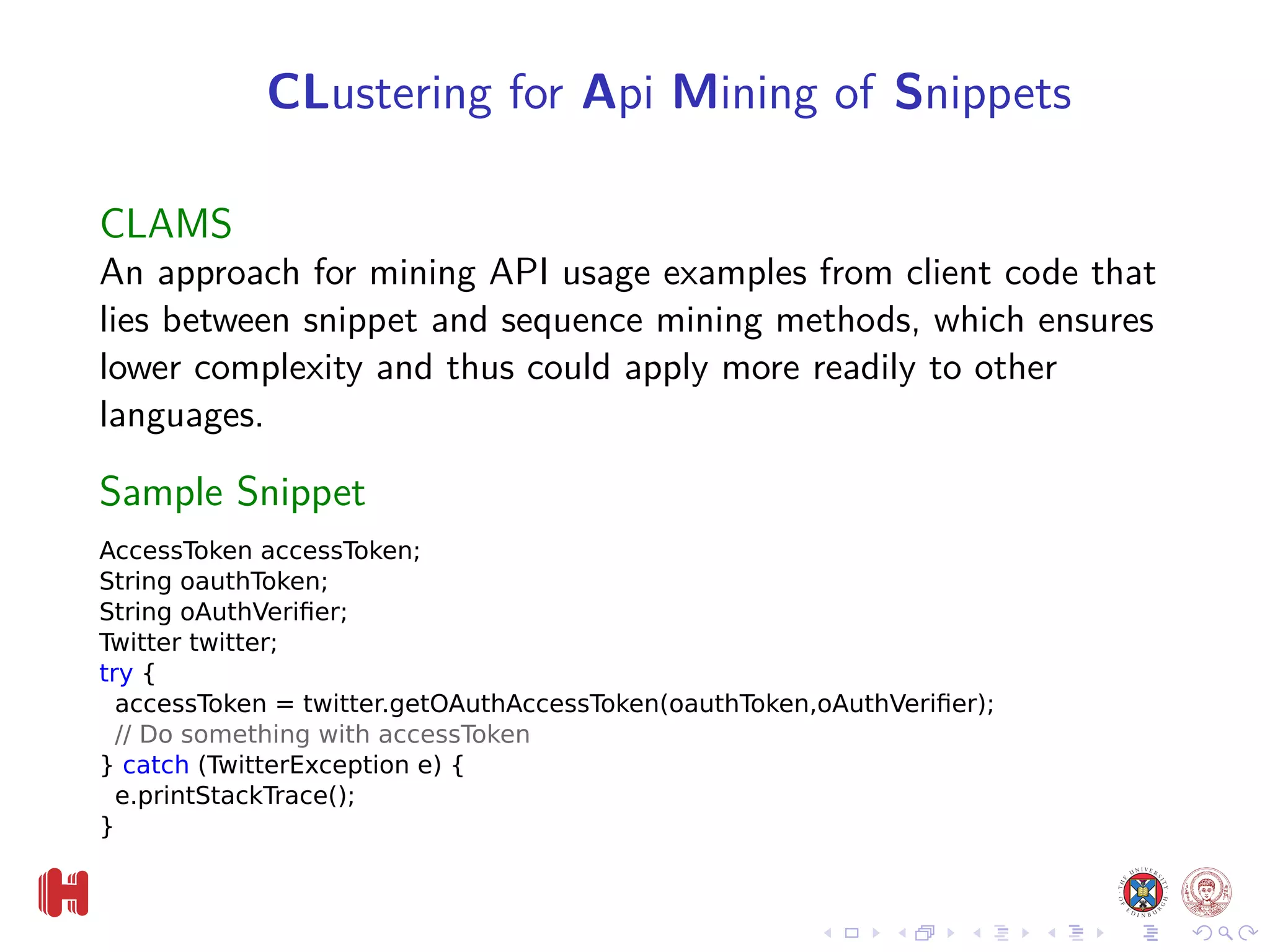 CLustering for Api Mining of Snippets

CLAMS
An approach for mining API usage examples from client code that lies between snippet and sequence mining methods, which ensures lower complexity and thus could apply more readily to other languages.

Sample Snippet

AccessToken accessToken;
String oauthToken;
String oAuthVerifier;
Twitter twitter;
try {
  accessToken = twitter.getOAuthAccessToken(oauthToken,oAuthVerifier);
  // Do something with accessToken
} catch (TwitterException e) {
  e.printStackTrace();
}

THE UNIVERSITY OF EDINBURGH